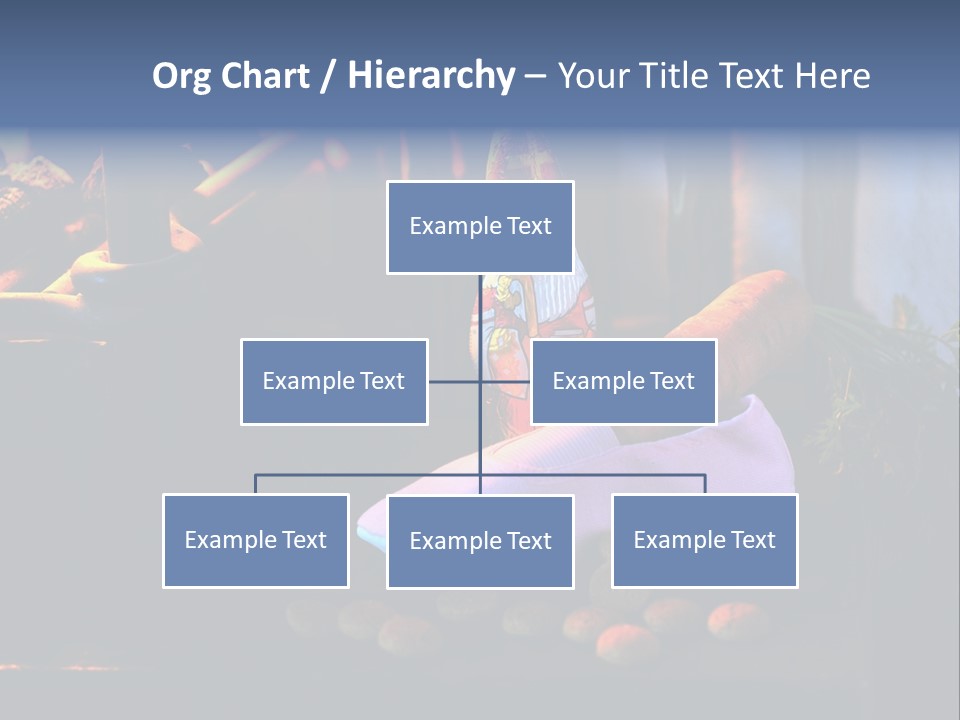 Org Chart / Hierarchy – Your Title Text Here

Example Text

Example Text

Example Text

Example Text

Example Text

Example Text